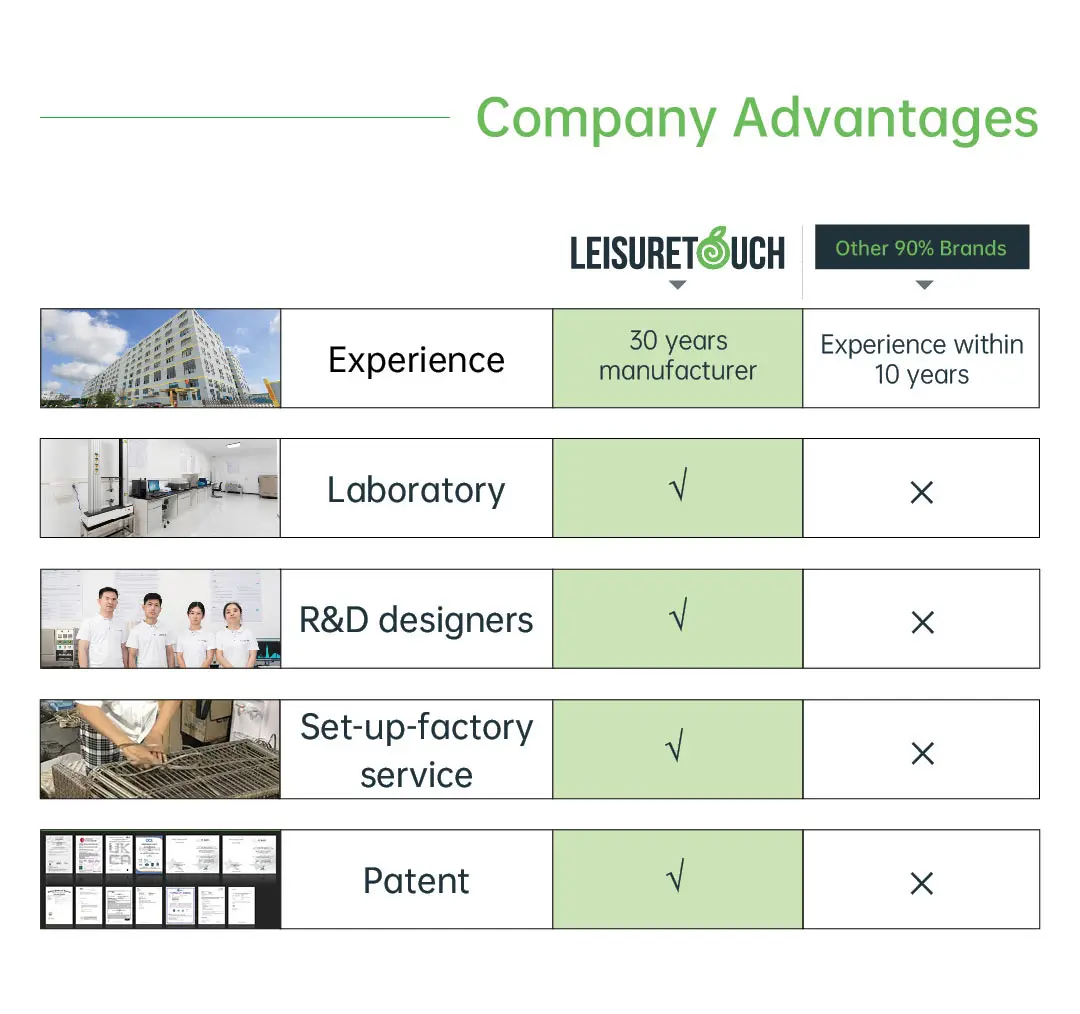 Company Advantages

| | LEISURETOUCH | Other 90% Brands |
|---|---|---|
| Experience | 30 years manufacturer | Experience within 10 years |
| Laboratory | √ | × |
| R&D designers | √ | × |
| Set-up-factory service | √ | × |
| Patent | √ | × |